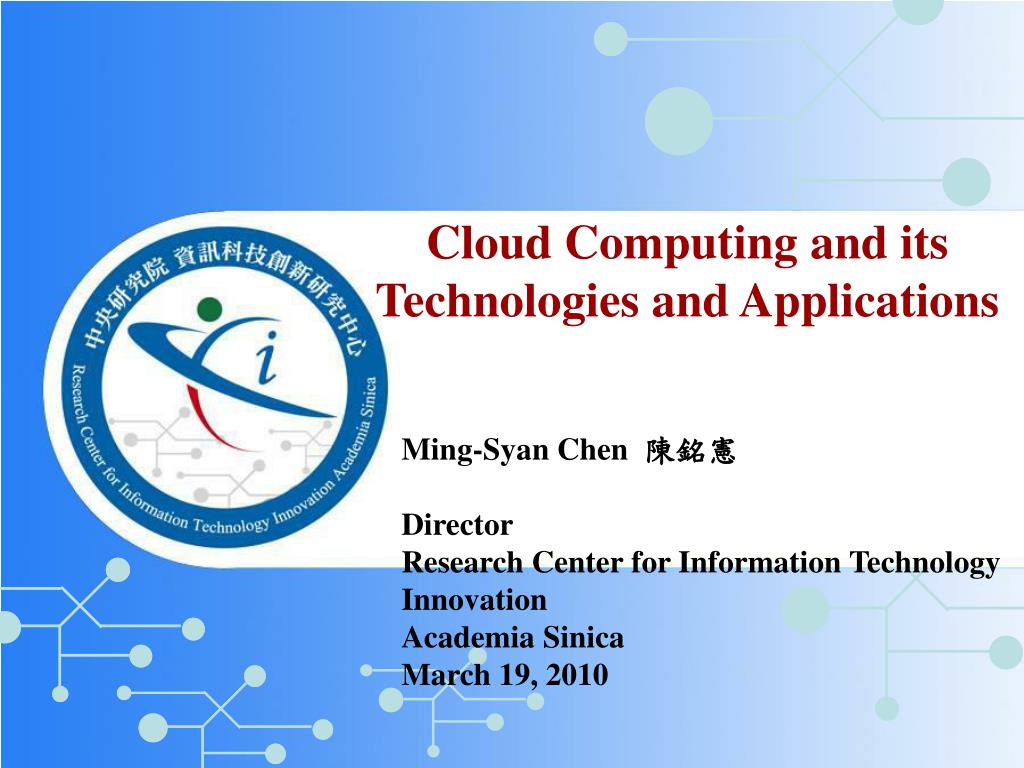 中央研究院 資訊科技創新研究中心
Research Center for Information Technology Innovation Academia Sinica

Cloud Computing and its Technologies and Applications

Ming-Syan Chen 陳銘憲

Director
Research Center for Information Technology Innovation
Academia Sinica
March 19, 2010